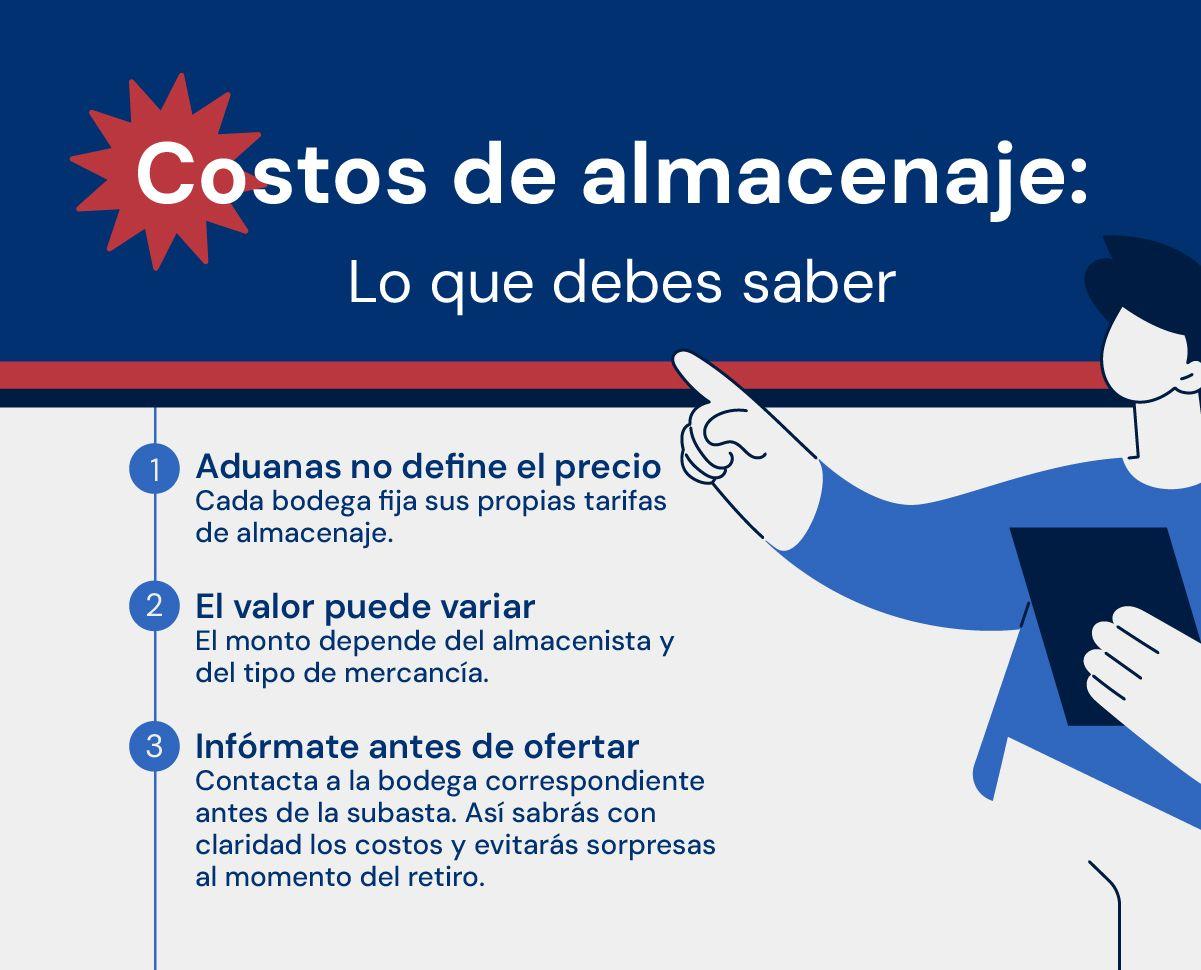 Costos de almacenaje:
Lo que debes saber

1 Aduanas no define el precio
Cada bodega fija sus propias tarifas de almacenaje.

2 El valor puede variar
El monto depende del almacenista y del tipo de mercancía.

3 Infórmate antes de ofertar
Contacta a la bodega correspondiente antes de la subasta. Así sabrás con claridad los costos y evitarás sorpresas al momento del retiro.